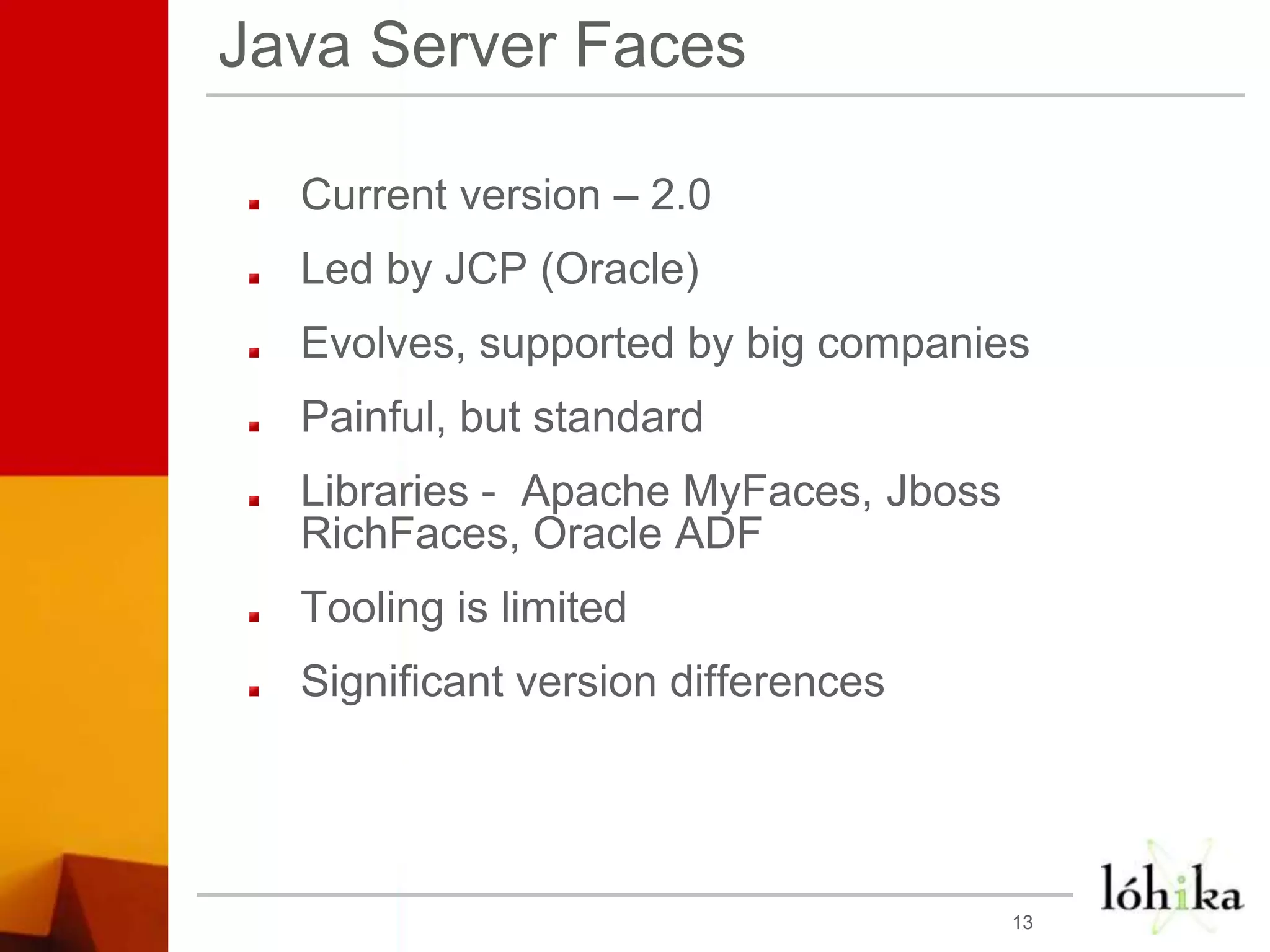 Java Server Faces

- Current version – 2.0
- Led by JCP (Oracle)
- Evolves, supported by big companies
- Painful, but standard
- Libraries - Apache MyFaces, Jboss RichFaces, Oracle ADF
- Tooling is limited
- Significant version differences

13

lóhika